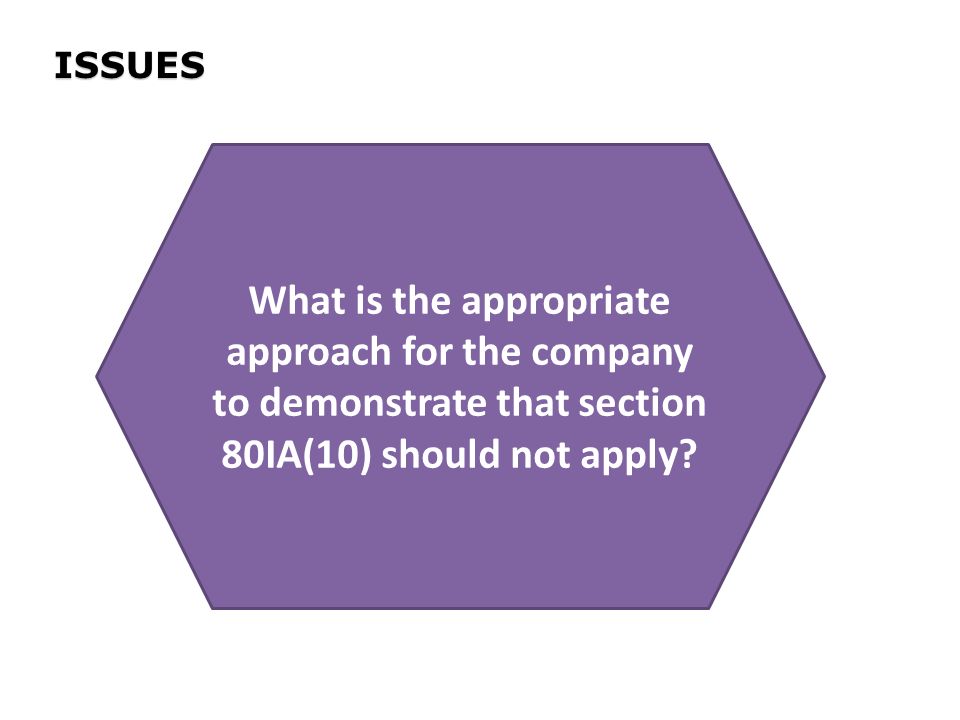 ISSUES

What is the appropriate approach for the company to demonstrate that section 80IA(10) should not apply?